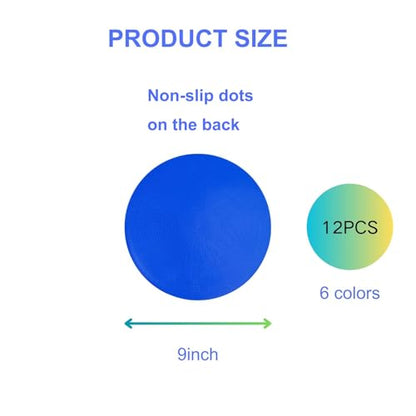 PRODUCT SIZE

Non-slip dots
on the back

12PCS

6 colors

9inch